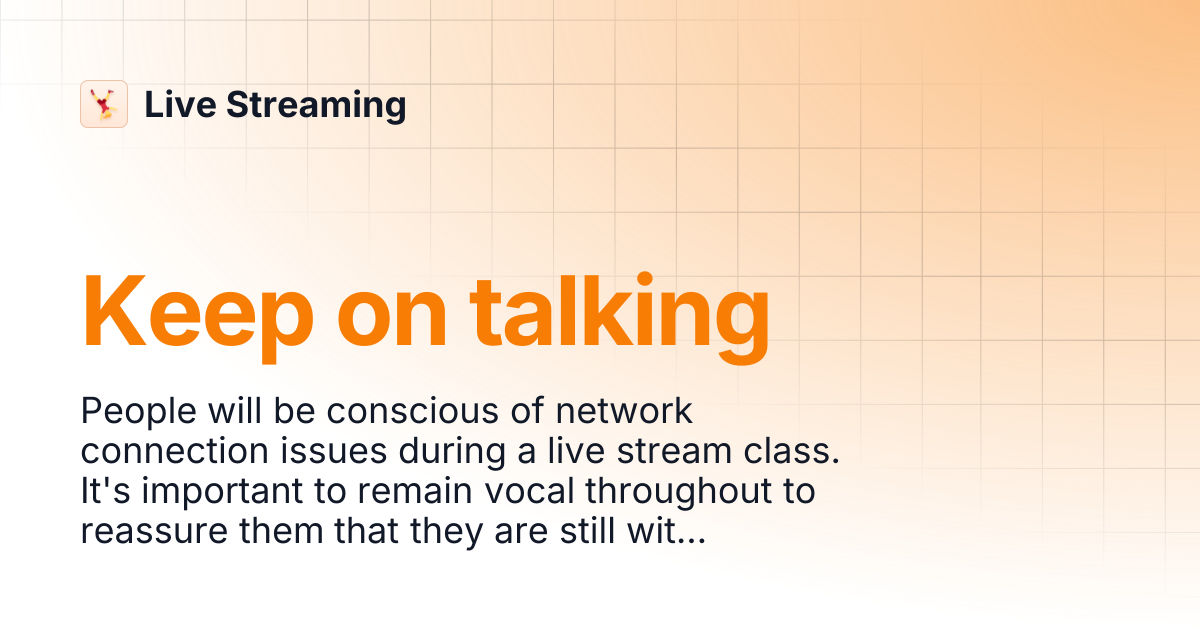 Live Streaming

Keep on talking

People will be conscious of network connection issues during a live stream class. It's important to remain vocal throughout to reassure them that they are still wit...